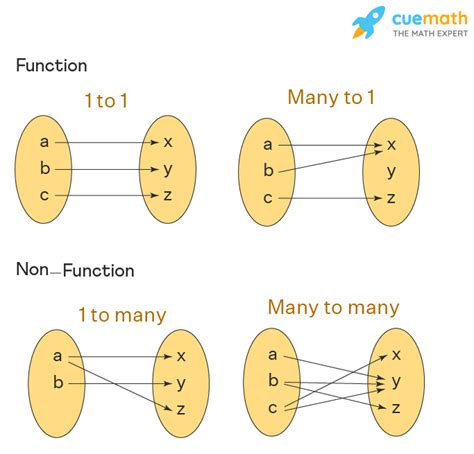 cuemath
THE MATH EXPERT

Function

1 to 1

a
b
c

x
y
z

Many to 1

a
b
c

x
y
z

Non–Function

1 to many

a
b

x
y
z

Many to many

a
b
c

x
y
z